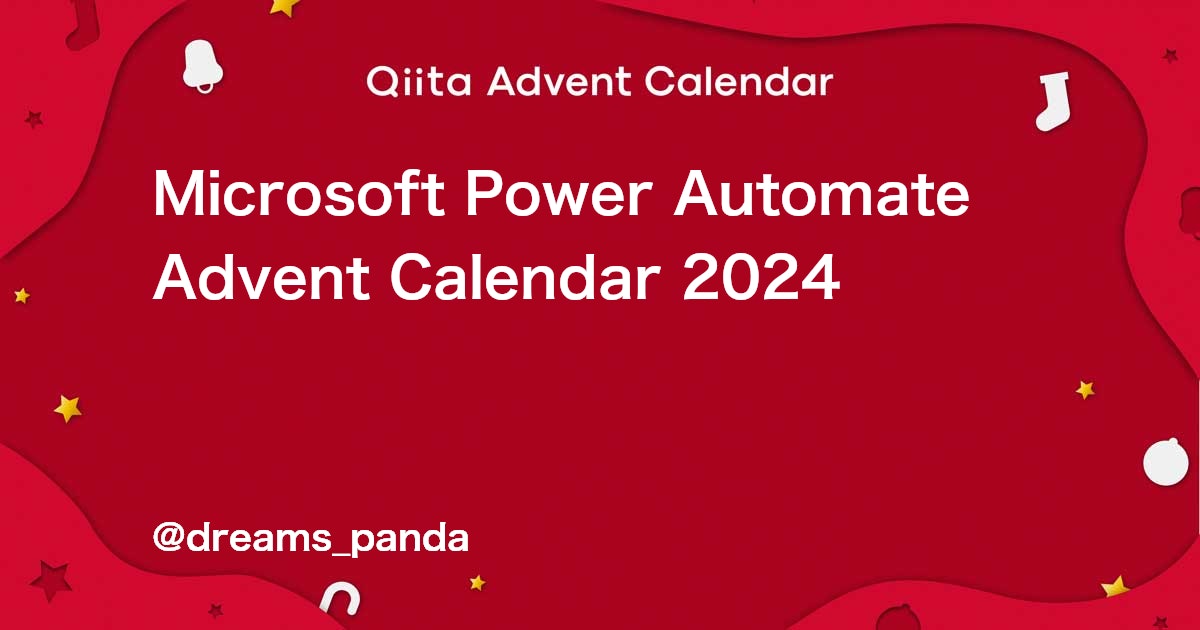 Qiita Advent Calendar

Microsoft Power Automate Advent Calendar 2024

@dreams_panda